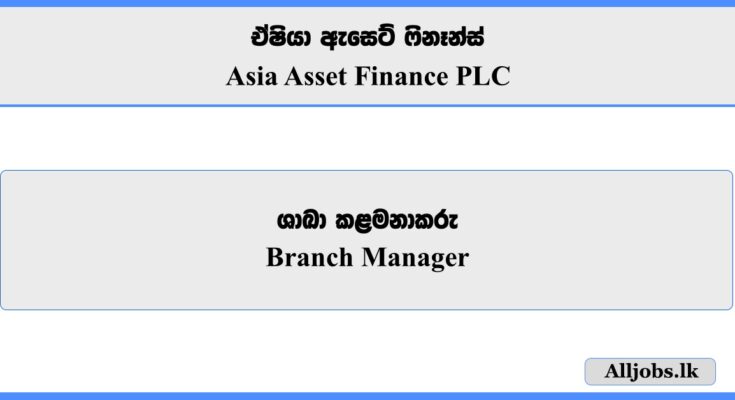 ඒෂියා ඇසෙට් ෆිනෑන්ස්
Asia Asset Finance PLC

ශාඛා කළමනාකරු
Branch Manager

Alljobs.lk